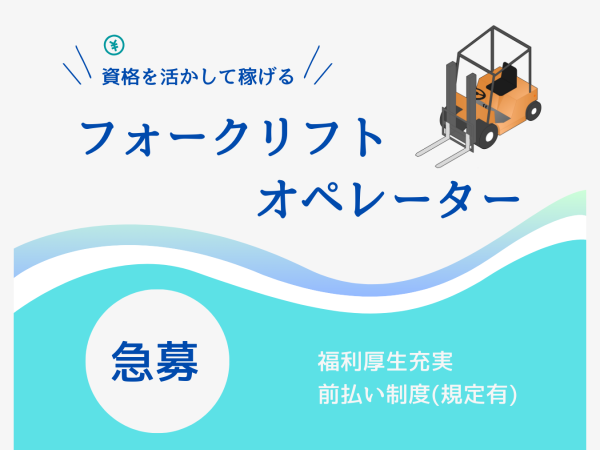 ¥

資格を活かして稼げる

フォークリフト
オペレーター

急募

福利厚生充実
前払い制度(規定有)